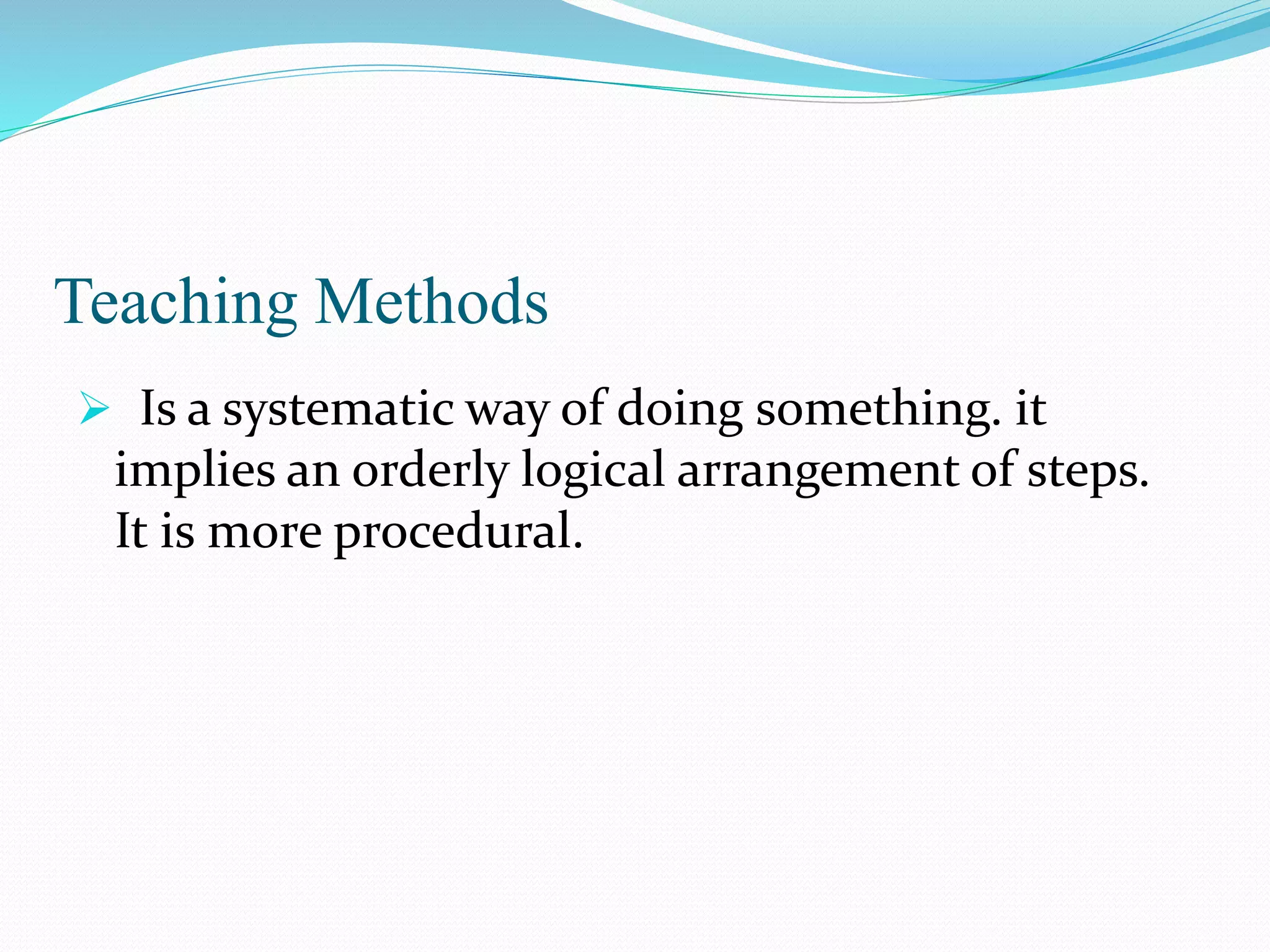 Teaching Methods

➢ Is a systematic way of doing something. it implies an orderly logical arrangement of steps. It is more procedural.